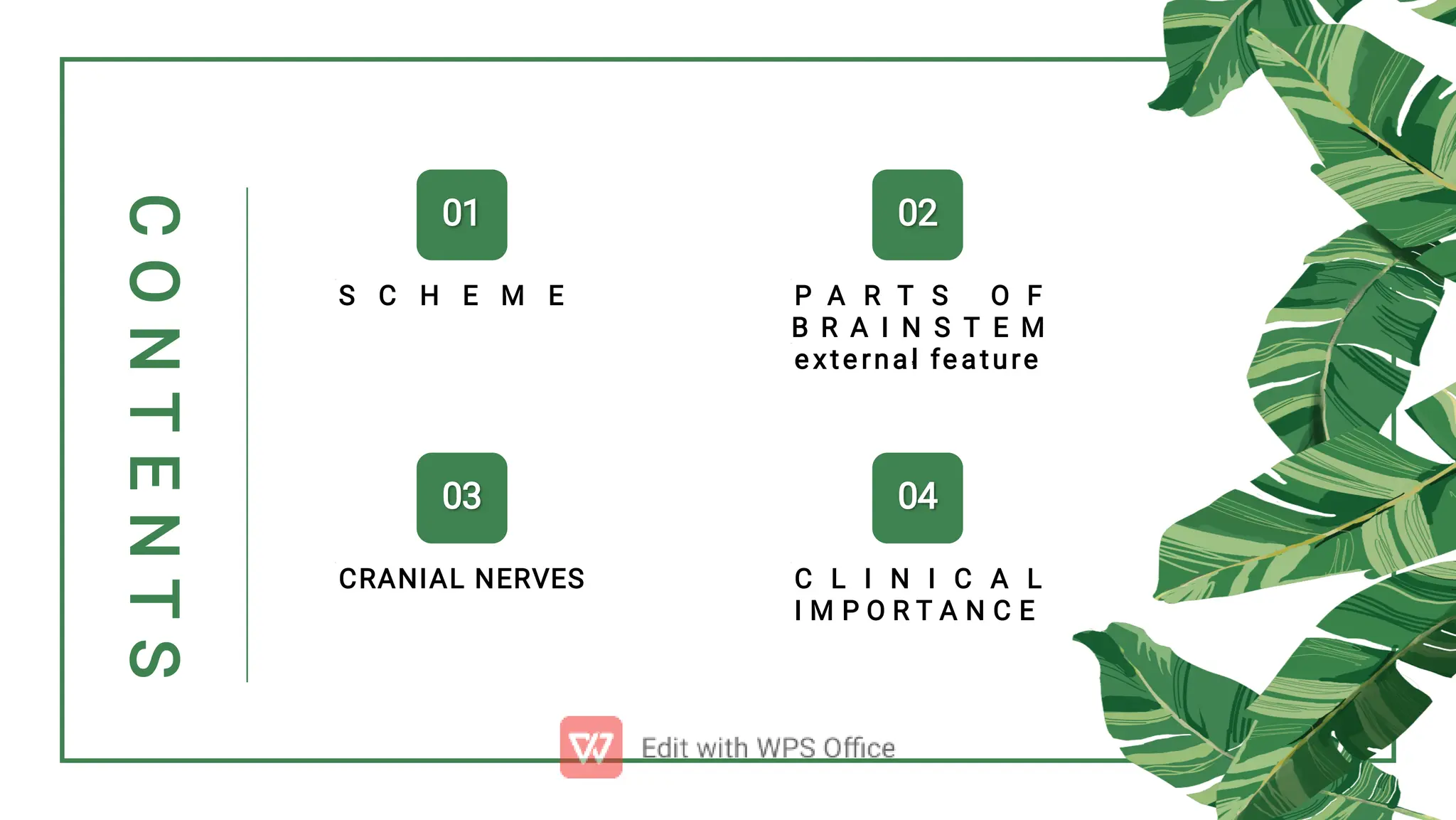 CONTENTS

01

SCHEME

02

PARTS OF BRAINSTEM external feature

03

CRANIAL NERVES

04

CLINICAL IMPORTANCE

Edit with WPS Office